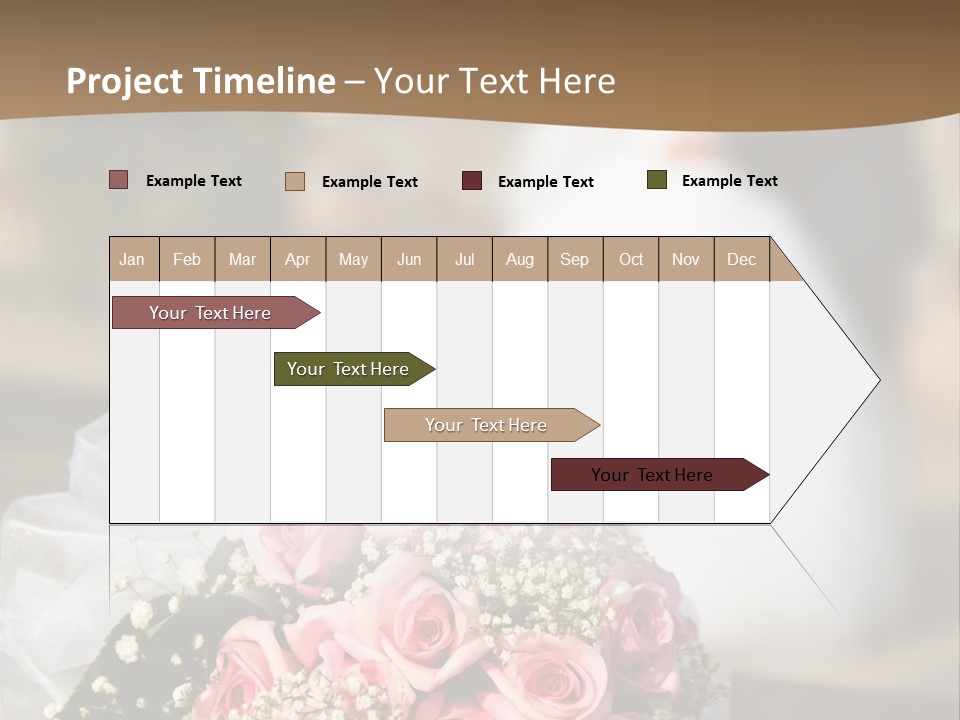 Project Timeline – Your Text Here

Example Text
Example Text
Example Text
Example Text

| Jan | Feb | Mar | Apr | May | Jun | Jul | Aug | Sep | Oct | Nov | Dec |
|---|---|---|---|---|---|---|---|---|---|---|---|

Your Text Here

Your Text Here

Your Text Here

Your Text Here